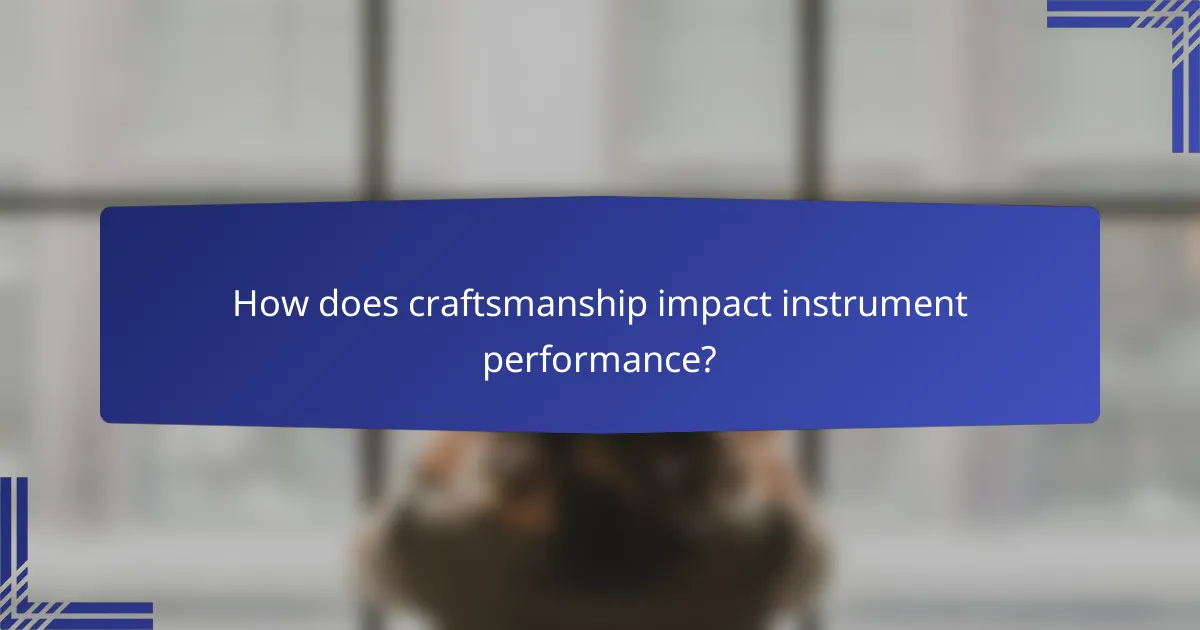 How does craftsmanship impact instrument performance?